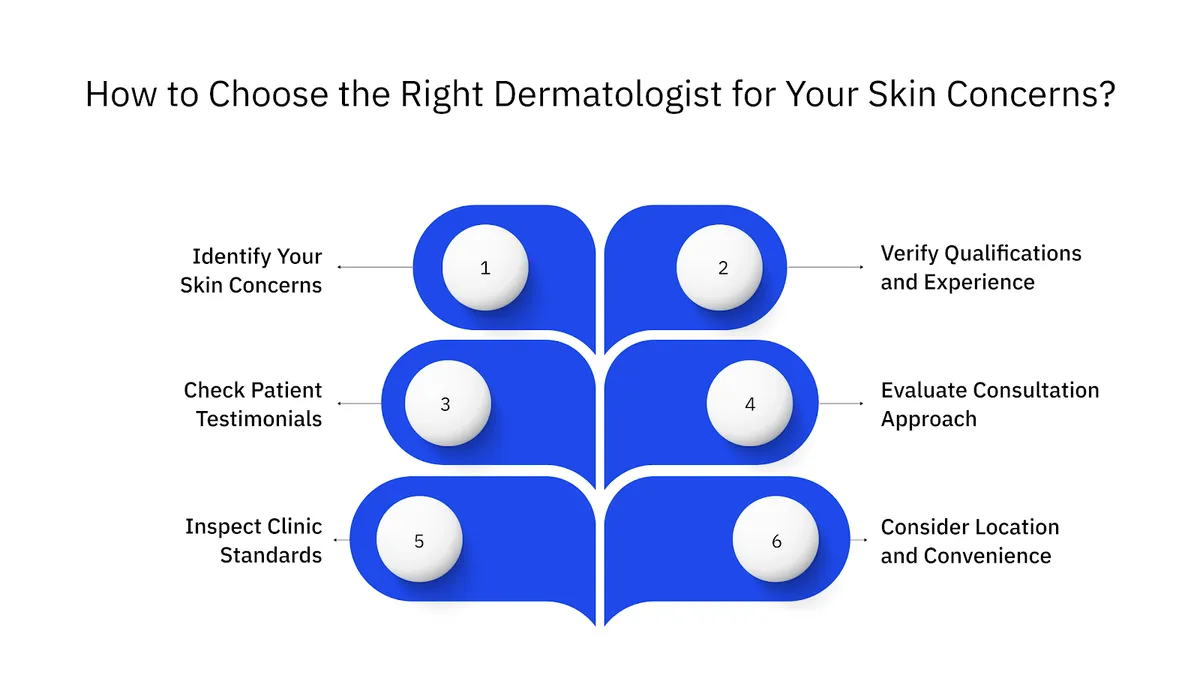 How to Choose the Right Dermatologist for Your Skin Concerns?

Identify Your Skin Concerns

1

2

Verify Qualifications and Experience

Check Patient Testimonials

3

4

Evaluate Consultation Approach

Inspect Clinic Standards

5

6

Consider Location and Convenience